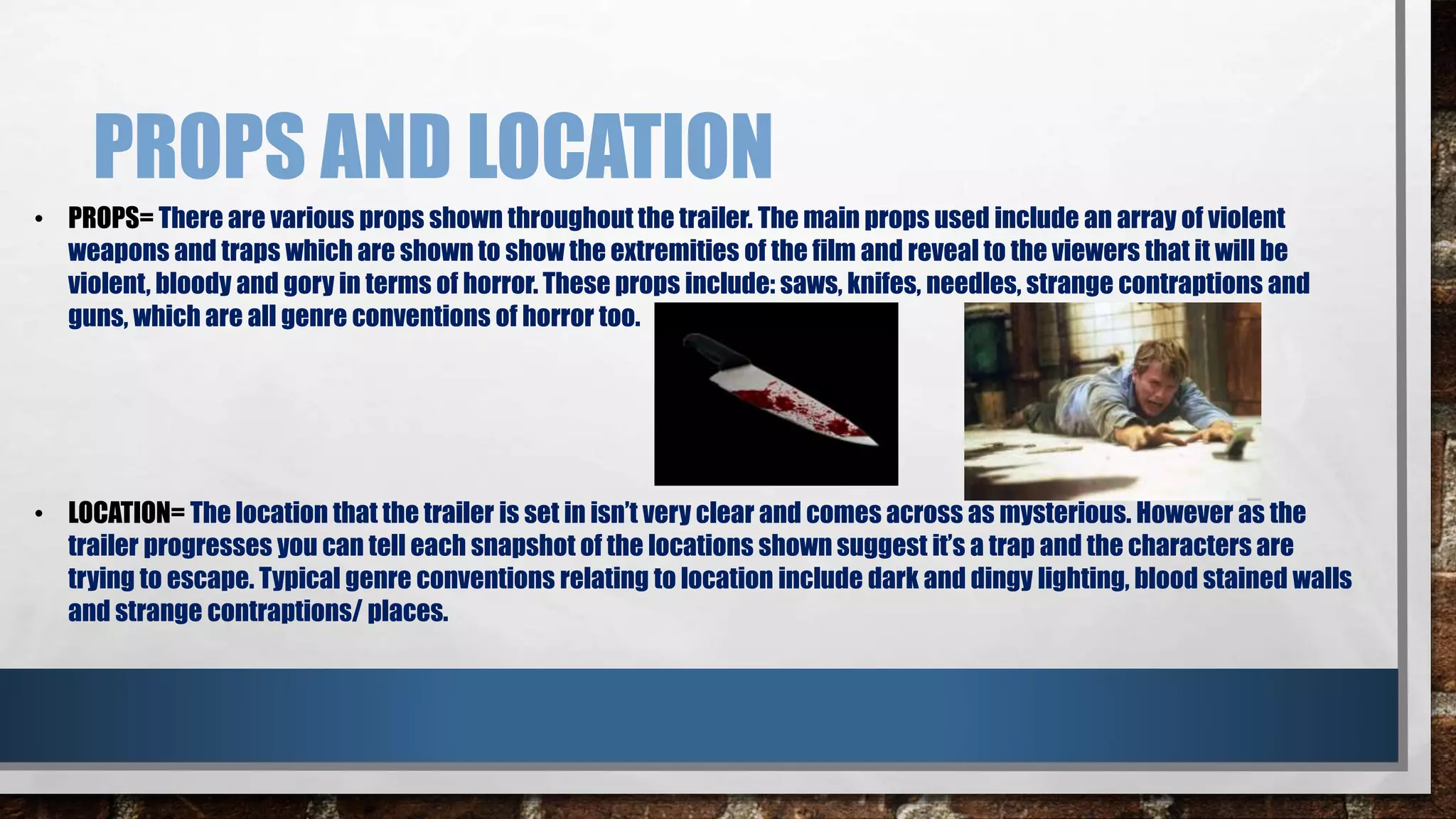 PROPS AND LOCATION

• PROPS= There are various props shown throughout the trailer. The main props used include an array of violent weapons and traps which are shown to show the extremities of the film and reveal to the viewers that it will be violent, bloody and gory in terms of horror. These props include: saws, knifes, needles, strange contraptions and guns, which are all genre conventions of horror too.

• LOCATION= The location that the trailer is set in isn't very clear and comes across as mysterious. However as the trailer progresses you can tell each snapshot of the locations shown suggest it's a trap and the characters are trying to escape. Typical genre conventions relating to location include dark and dingy lighting, blood stained walls and strange contraptions/ places.